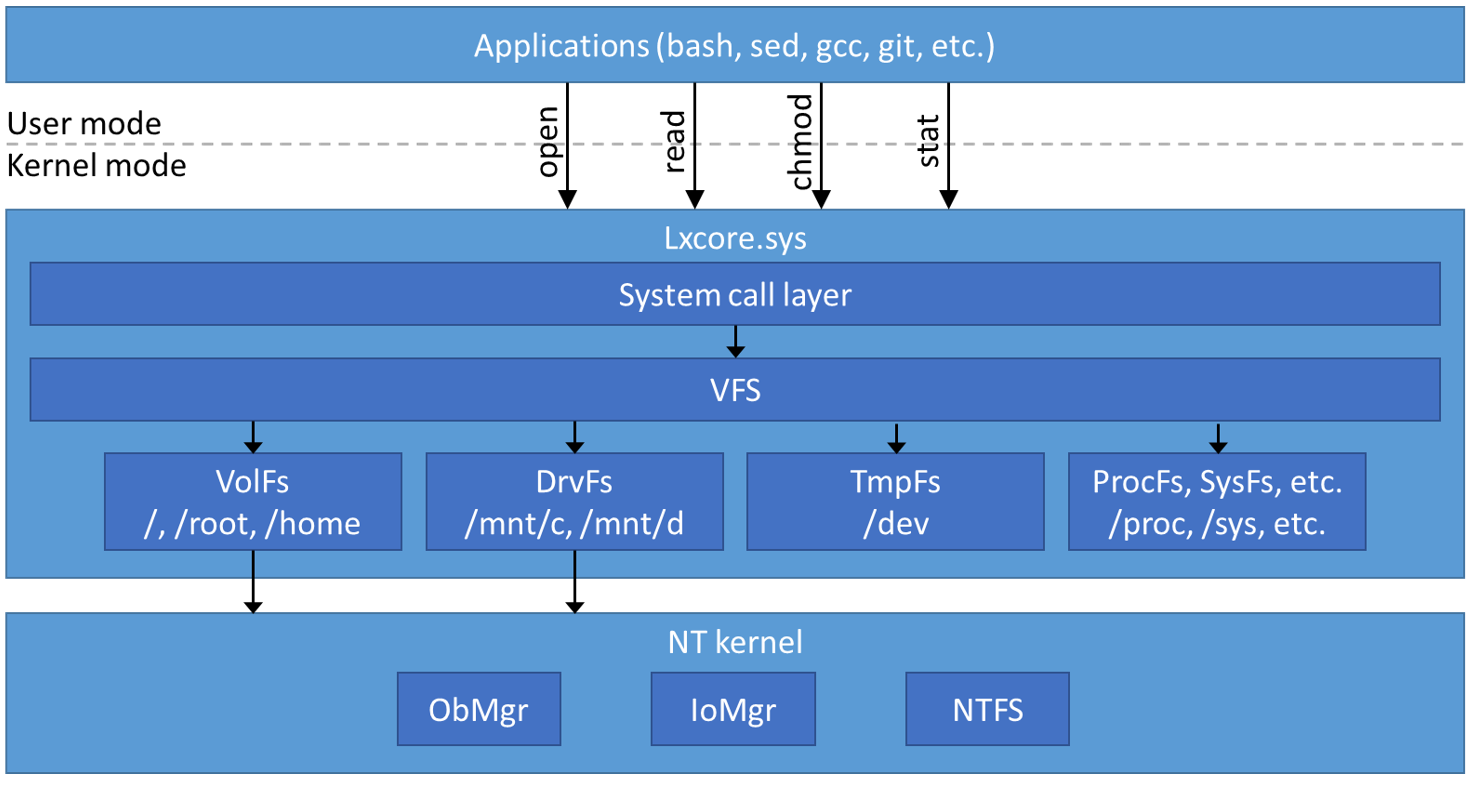 Applications (bash, sed, gcc, git, etc.)

User mode
Kernel mode

open
read
chmod
stat

Lxcore.sys

System call layer

VFS

VolFs
/, /root, /home

DrvFs
/mnt/c, /mnt/d

TmpFs
/dev

ProcFs, SysFs, etc.
/proc, /sys, etc.

NT kernel

ObMgr

IoMgr

NTFS